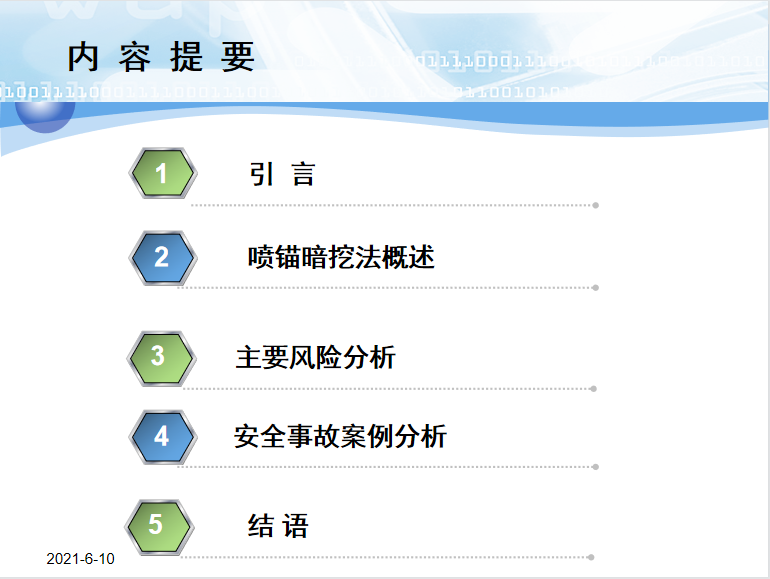 内 容 提 要

1 引 言

2 喷锚暗挖法概述

3 主要风险分析

4 安全事故案例分析

5 结 语

2021-6-10